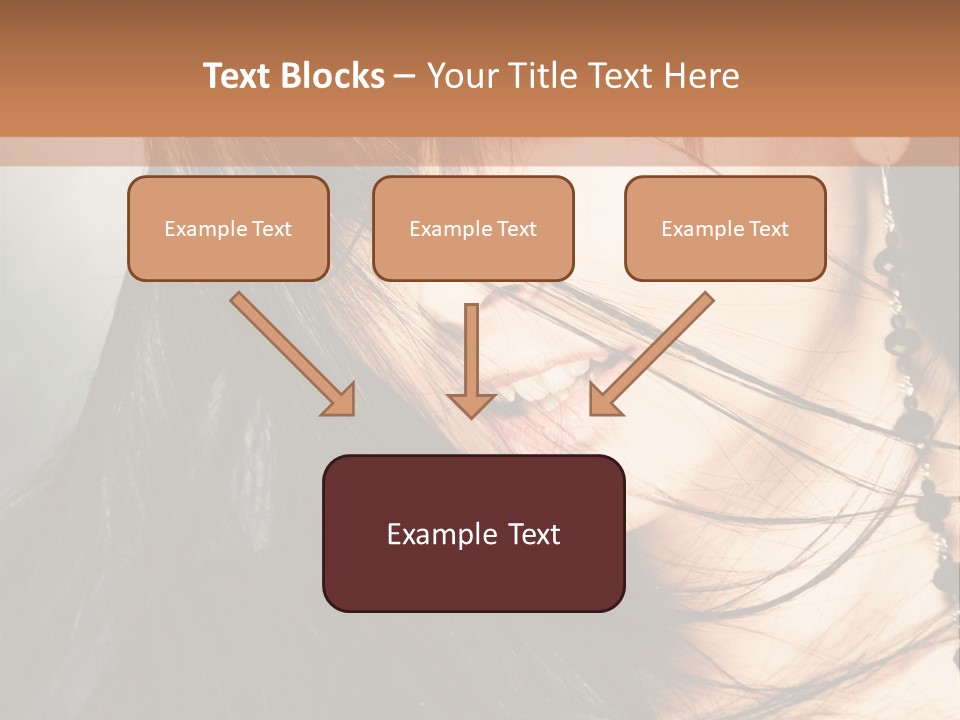 Text Blocks – Your Title Text Here

Example Text

Example Text

Example Text

Example Text